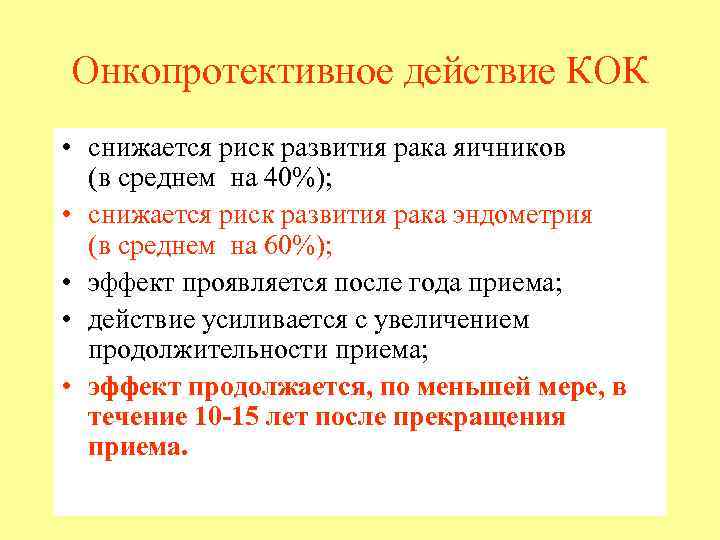 Онкопротективное действие КОК

• снижается риск развития рака яичников (в среднем на 40%);
• снижается риск развития рака эндометрия (в среднем на 60%);
• эффект проявляется после года приема;
• действие усиливается с увеличением продолжительности приема;
• эффект продолжается, по меньшей мере, в течение 10-15 лет после прекращения приема.